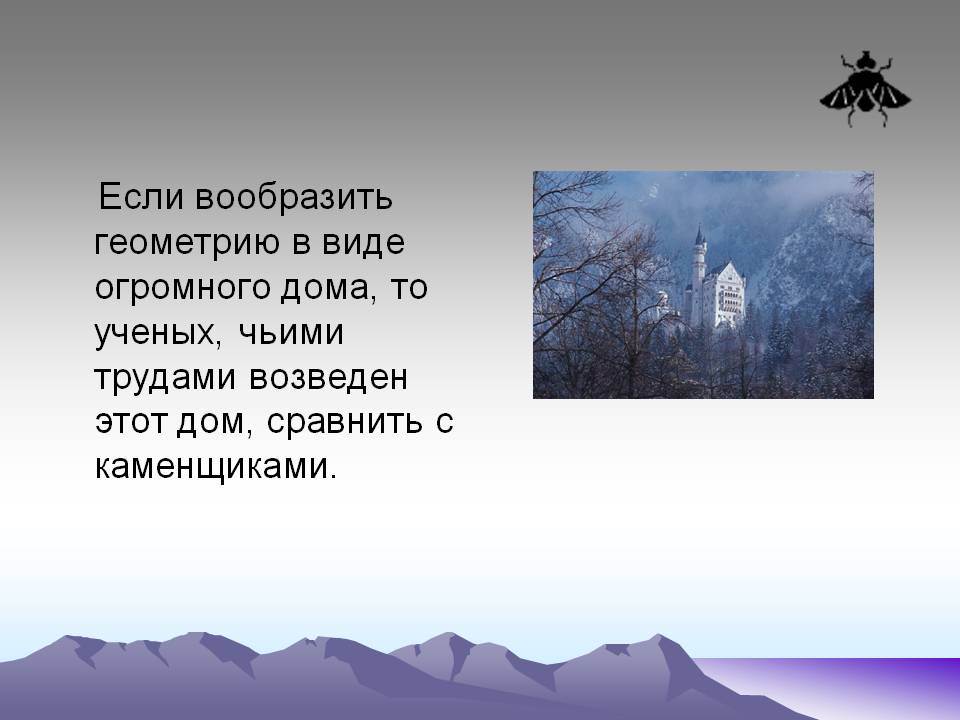 Если вообразить геометрию в виде огромного дома, то ученых, чьими трудами возведен этот дом, сравнить с каменщиками.